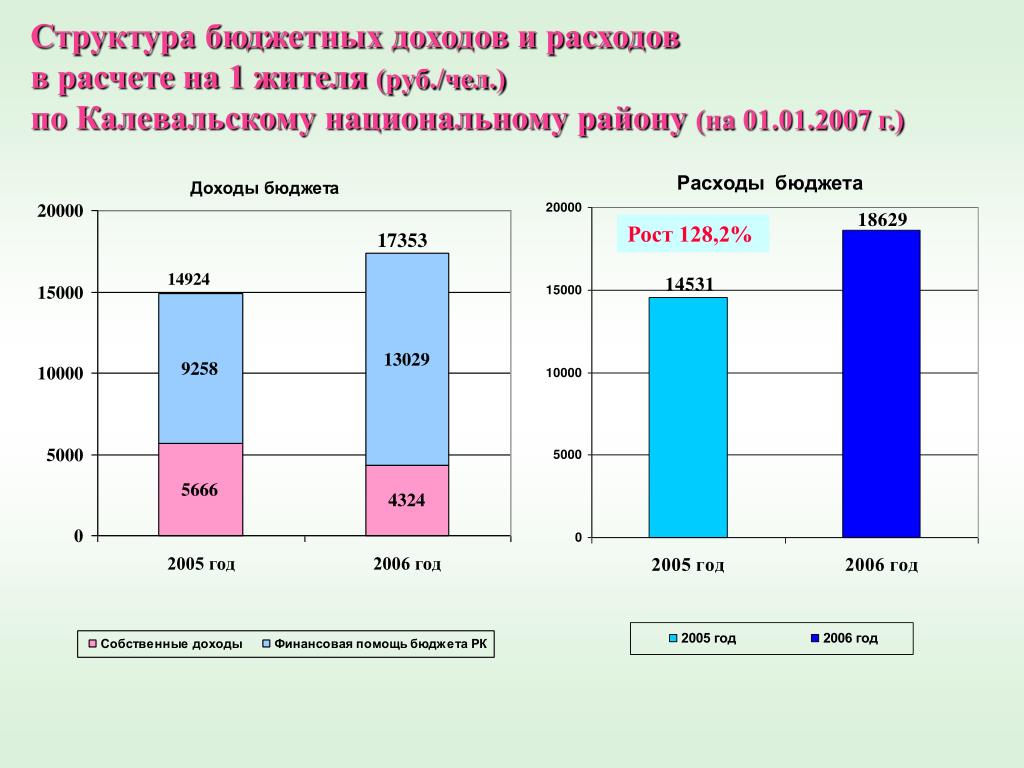 Структура бюджетных доходов и расходов
в расчете на 1 жителя (руб./чел.)
по Калевальскому национальному району (на 01.01.2007 г.)

Доходы бюджета

20000
15000
10000
5000
0

14924
9258
5666
17353
13029
4324

2005 год
2006 год

Собственные доходы
Финансовая помощь бюджета РК

Расходы бюджета

20000
15000
10000
5000
0

Рост 128,2%

14531
18629

2005 год
2006 год

2005 год
2006 год